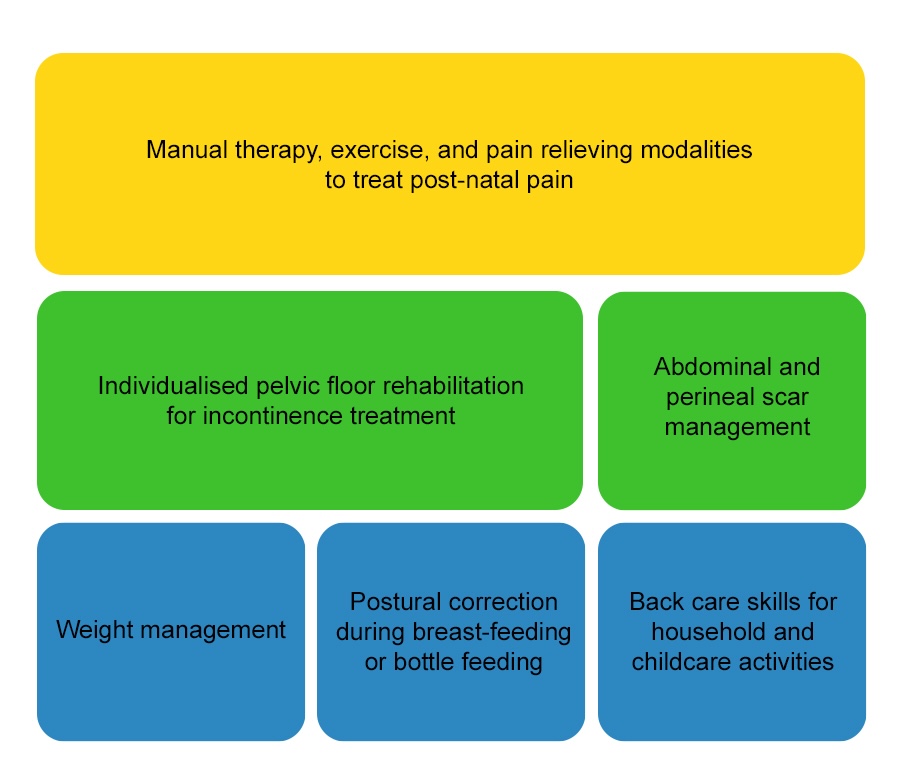 Manual therapy, exercise, and pain relieving modalities to treat post-natal pain

Individualised pelvic floor rehabilitation for incontinence treatment

Abdominal and perineal scar management

Weight management

Postural correction during breast-feeding or bottle feeding

Back care skills for household and childcare activities